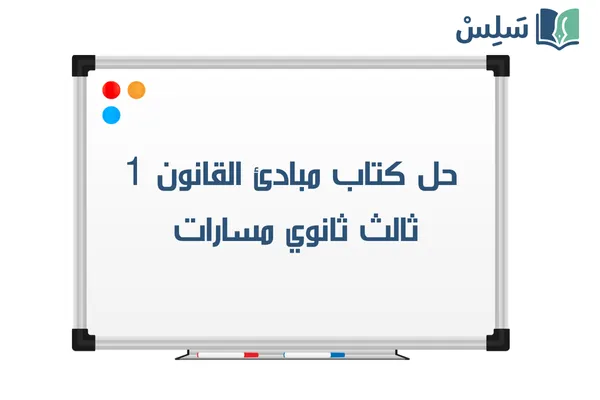 سَلِسْ

حل كتاب مبادئ القانون 1
ثالث ثانوي مسارات